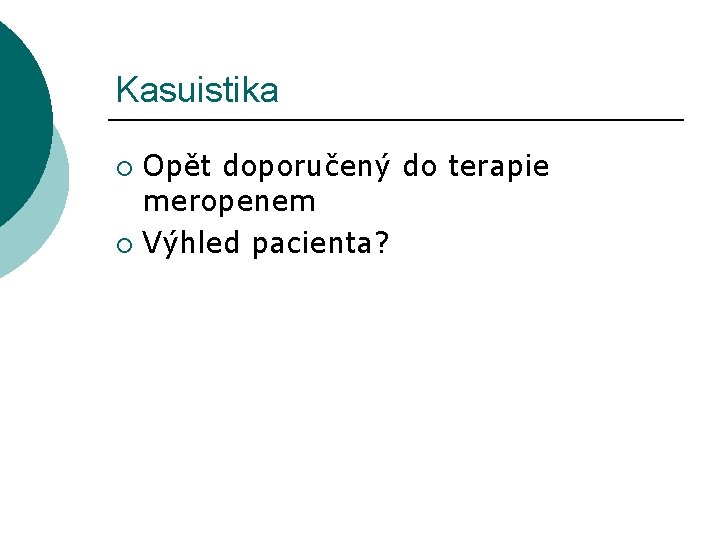 Kasuistika

○ Opět doporučený do terapie meropenem
○ Výhled pacienta?